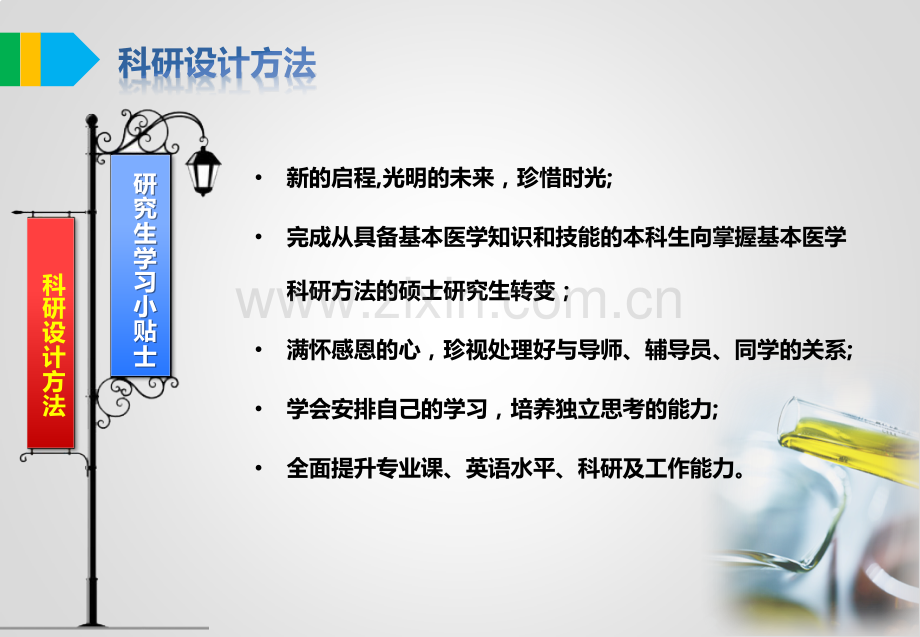 科研设计方法

科研设计方法

研究生学习小贴士

• 新的启程,光明的未来，珍惜时光;

• 完成从具备基本医学知识和技能的本科生向掌握基本医学科研方法的硕士研究生转变；

• 满怀感恩的心，珍视处理好与导师、辅导员、同学的关系;

• 学会安排自己的学习，培养独立思考的能力;

• 全面提升专业课、英语水平、科研及工作能力。

www.zixin.com.cn